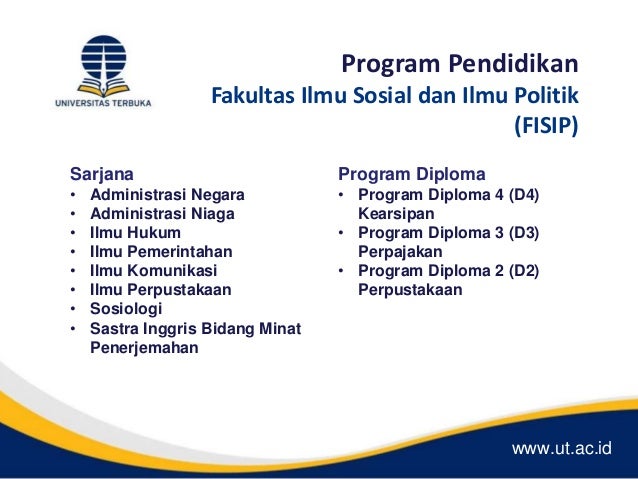 UNIVERSITAS TERBUKA

Program Pendidikan
Fakultas Ilmu Sosial dan Ilmu Politik (FISIP)

Sarjana
• Administrasi Negara
• Administrasi Niaga
• Ilmu Hukum
• Ilmu Pemerintahan
• Ilmu Komunikasi
• Ilmu Perpustakaan
• Sosiologi
• Sastra Inggris Bidang Minat Penerjemahan

Program Diploma
• Program Diploma 4 (D4) Kearsipan
• Program Diploma 3 (D3) Perpajakan
• Program Diploma 2 (D2) Perpustakaan

www.ut.ac.id